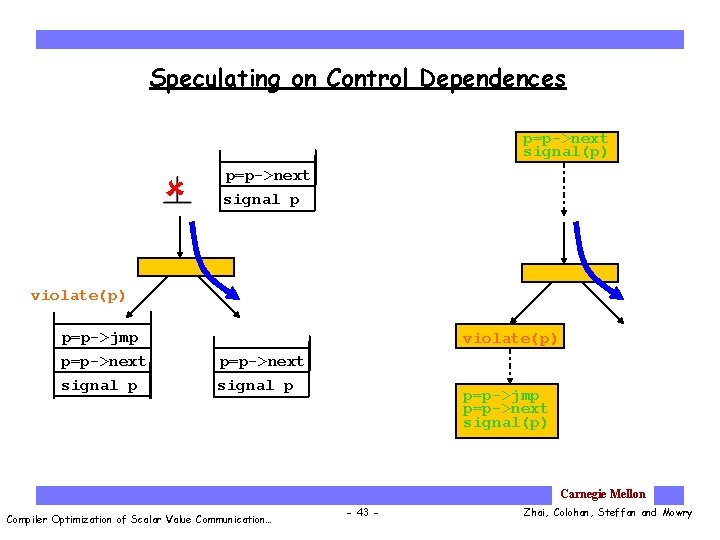 Speculating on Control Dependences

p=p->next
signal p

violate(p)

p=p->jmp
p=p->next
signal p

p=p->next
signal p

p=p->next
signal(p)

violate(p)

p=p->jmp
p=p->next
signal(p)

Carnegie Mellon

Compiler Optimization of Scalar Value Communication…

- 43 -

Zhai, Colohan, Steffan and Mowry